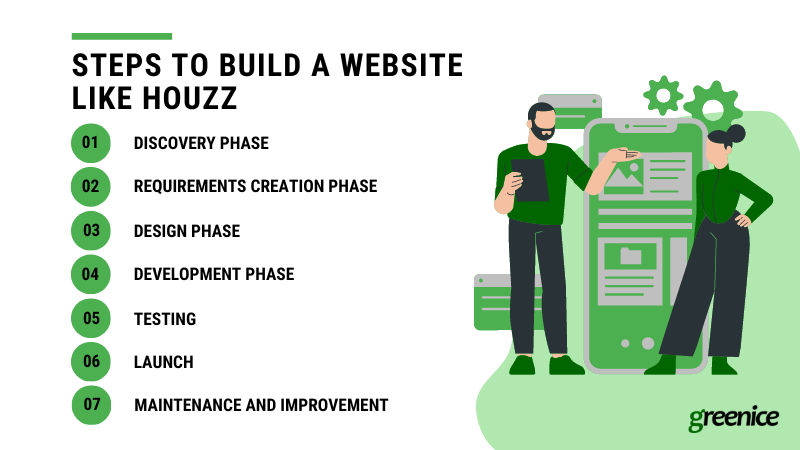 STEPS TO BUILD A WEBSITE LIKE HOUZZ

01 DISCOVERY PHASE

02 REQUIREMENTS CREATION PHASE

03 DESIGN PHASE

04 DEVELOPMENT PHASE

05 TESTING

06 LAUNCH

07 MAINTENANCE AND IMPROVEMENT

greenice